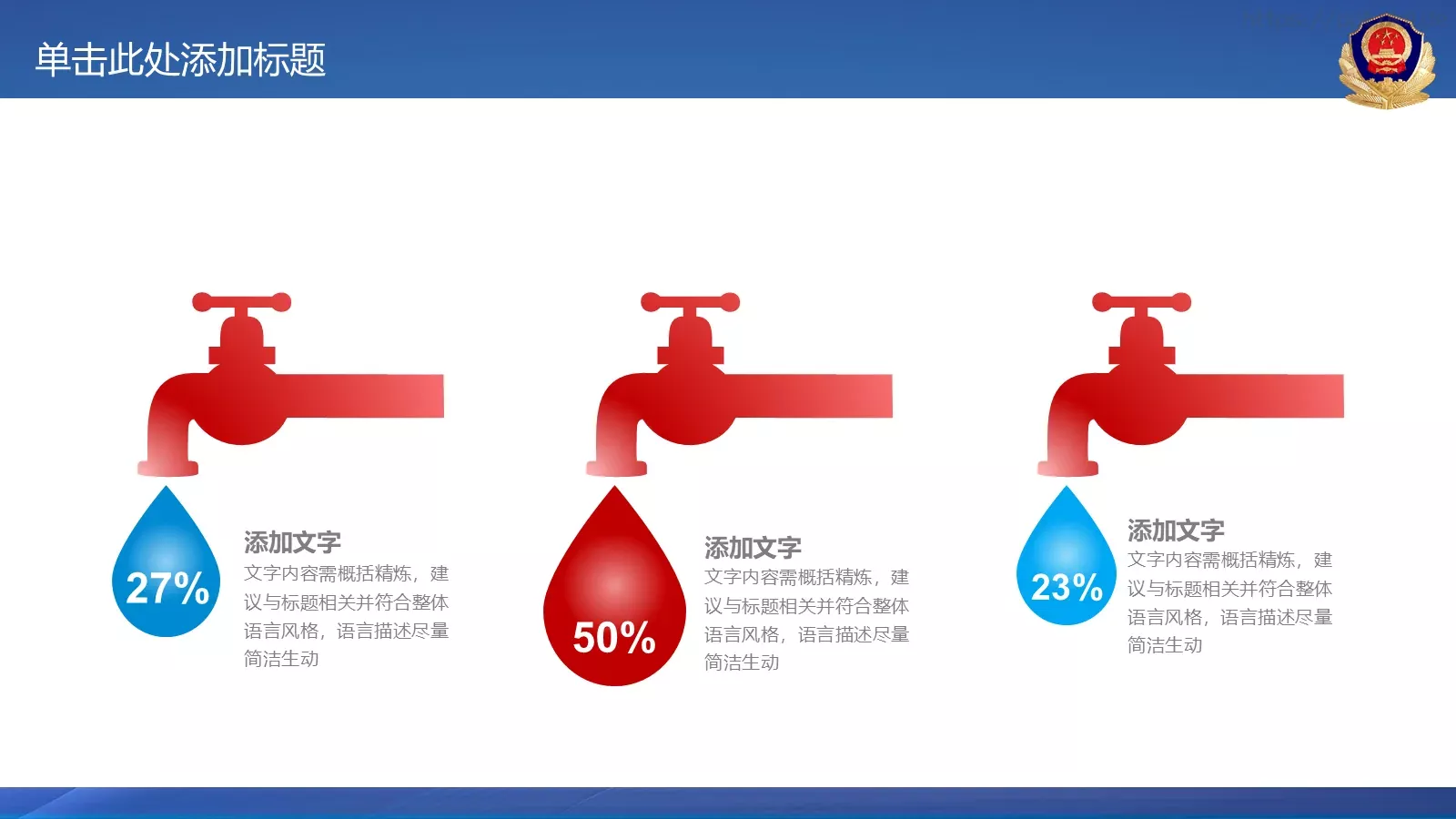 单击此处添加标题

27%

添加文字

文字内容需概括精炼，建议与标题相关并符合整体语言风格，语言描述尽量简洁生动

50%

添加文字

文字内容需概括精炼，建议与标题相关并符合整体语言风格，语言描述尽量简洁生动

23%

添加文字

文字内容需概括精炼，建议与标题相关并符合整体语言风格，语言描述尽量简洁生动